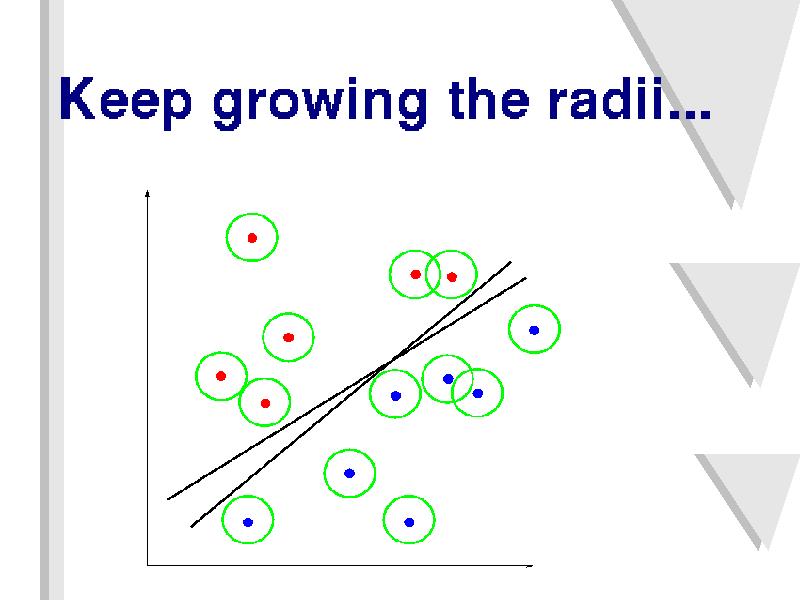 Keep growing the radii...